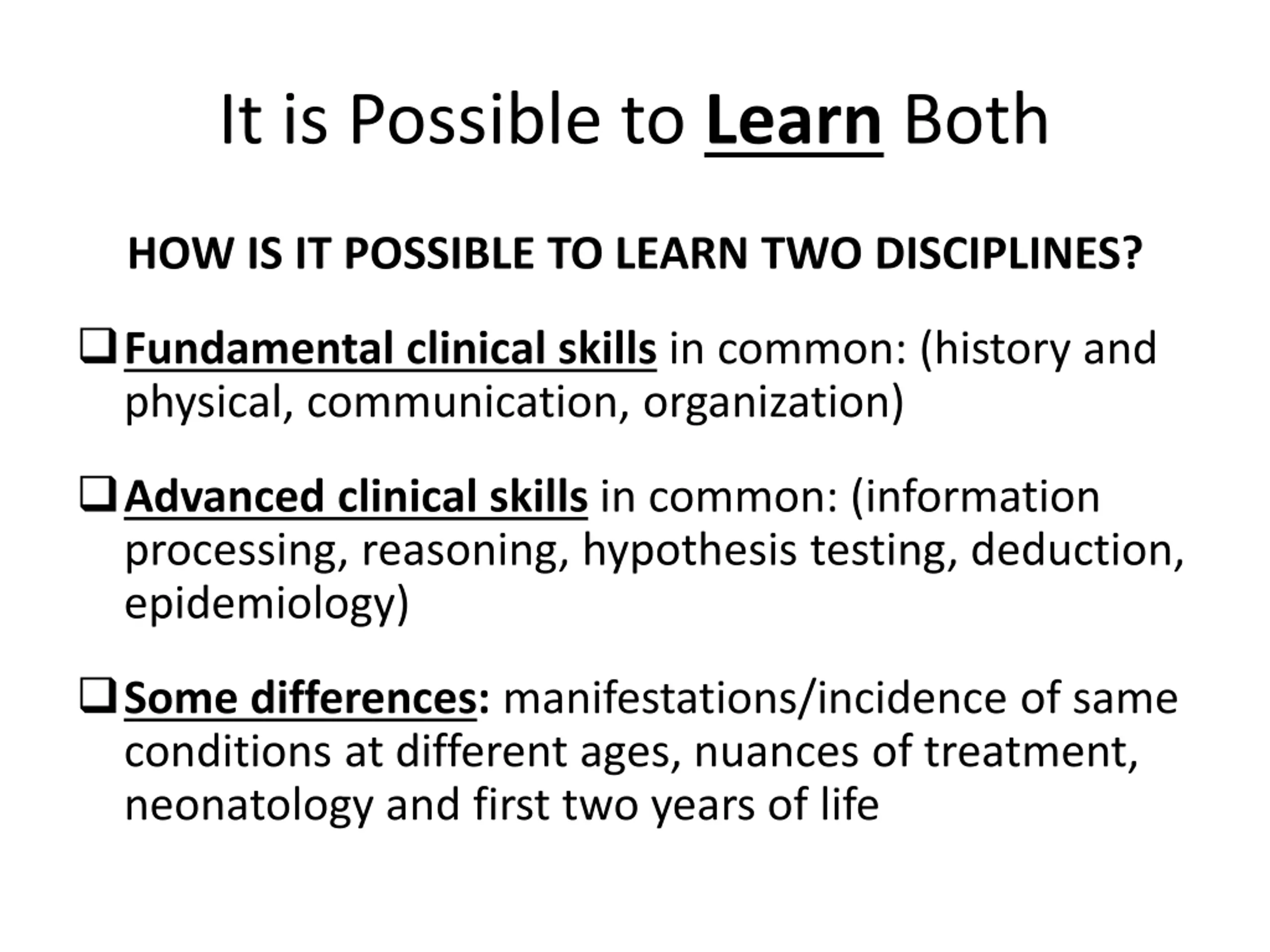 It is Possible to Learn Both

HOW IS IT POSSIBLE TO LEARN TWO DISCIPLINES?

❑ Fundamental clinical skills in common: (history and physical, communication, organization)

❑ Advanced clinical skills in common: (information processing, reasoning, hypothesis testing, deduction, epidemiology)

❑ Some differences: manifestations/incidence of same conditions at different ages, nuances of treatment, neonatology and first two years of life